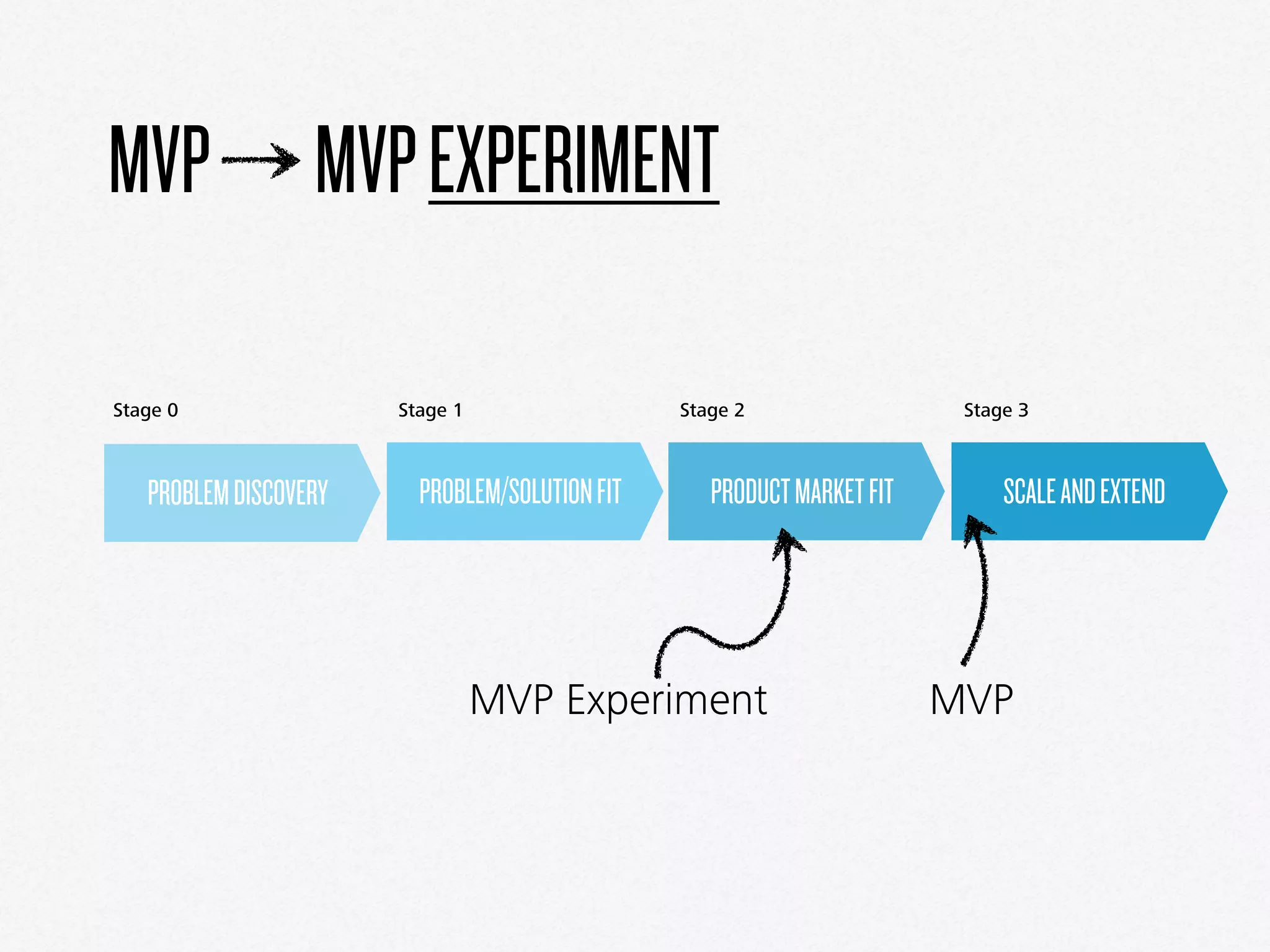 MVP → MVP EXPERIMENT

Stage 0
PROBLEM DISCOVERY

Stage 1
PROBLEM/SOLUTION FIT

Stage 2
PRODUCT MARKET FIT

Stage 3
SCALE AND EXTEND

MVP Experiment

MVP